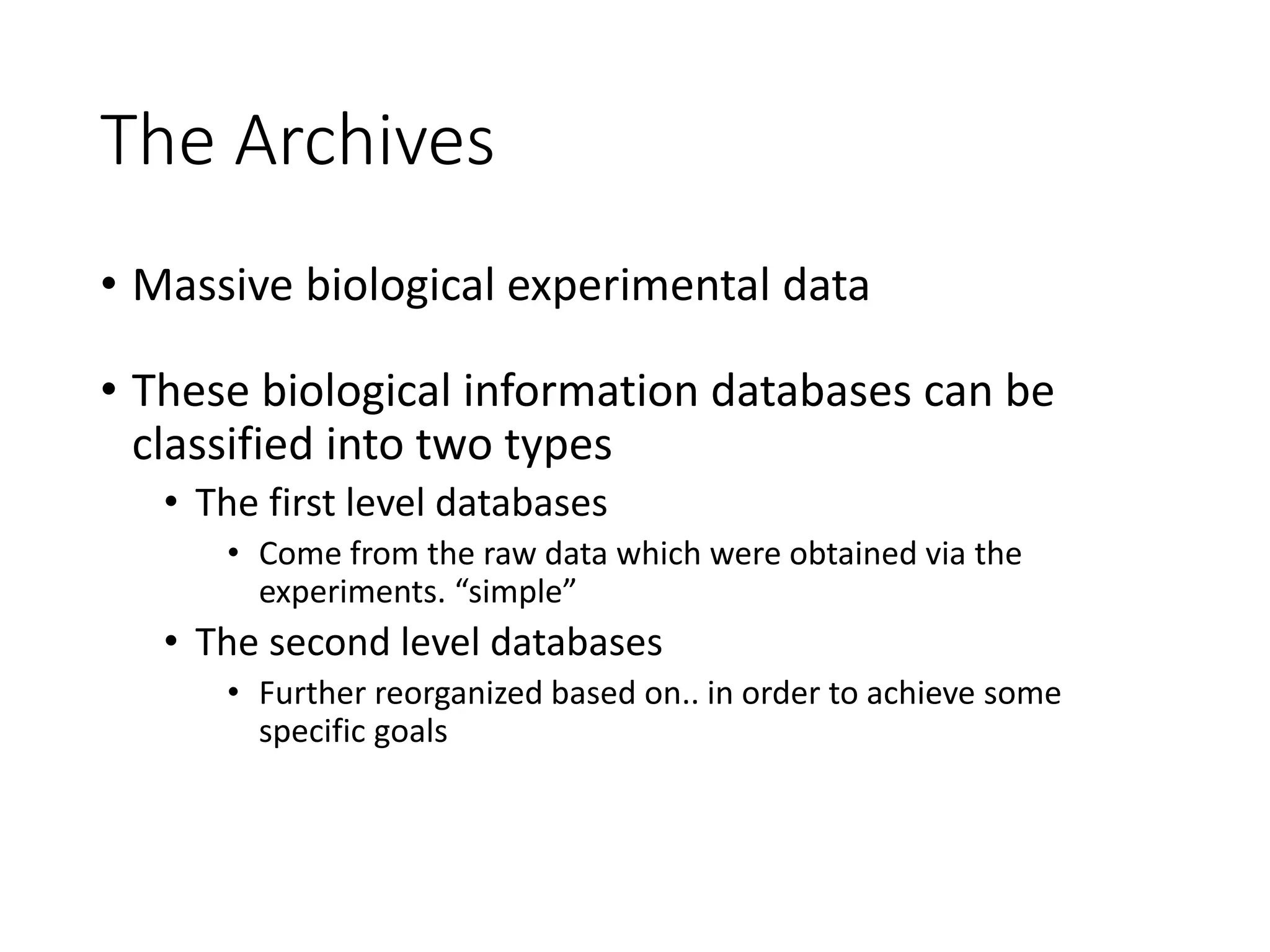 The Archives

• Massive biological experimental data

• These biological information databases can be classified into two types
  • The first level databases
    • Come from the raw data which were obtained via the experiments. “simple”
  • The second level databases
    • Further reorganized based on.. in order to achieve some specific goals